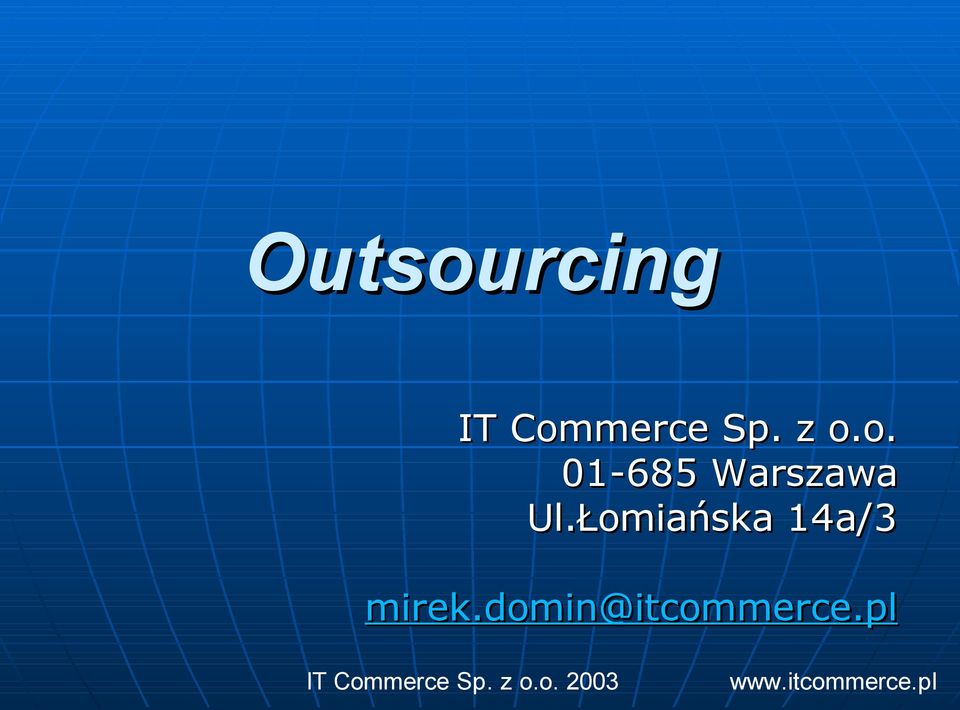 Outsourcing

IT Commerce Sp. z o.o.
01-685 Warszawa
Ul.Łomiańska 14a/3

mirek.domin@itcommerce.pl

IT Commerce Sp. z o.o. 2003

www.itcommerce.pl